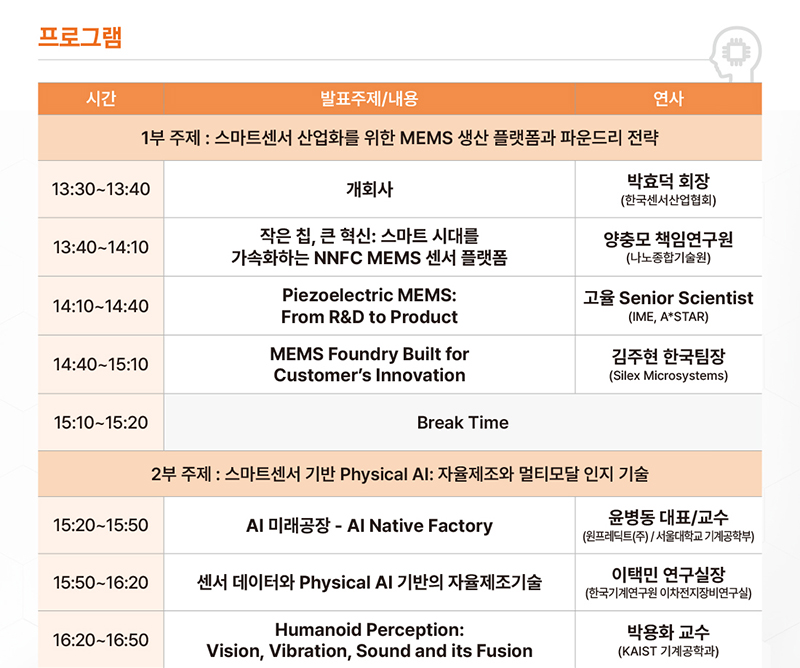 프로그램

| 시간 | 발표주제/내용 | 연사 |
|---|---|---|
| 1부 주제 : 스마트센서 산업화를 위한 MEMS 생산 플랫폼과 파운드리 전략 | | |
| 13:30~13:40 | 개회사 | 박효덕 회장 (한국센서산업협회) |
| 13:40~14:10 | 작은 칩, 큰 혁신: 스마트 시대를 가속화하는 NNFC MEMS 센서 플랫폼 | 양충모 책임연구원 (나노종합기술원) |
| 14:10~14:40 | Piezoelectric MEMS: From R&D to Product | 고율 Senior Scientist (IME, A*STAR) |
| 14:40~15:10 | MEMS Foundry Built for Customer's Innovation | 김주현 한국팀장 (Silex Microsystems) |
| 15:10~15:20 | Break Time | |
| 2부 주제 : 스마트센서 기반 Physical AI: 자율제조와 멀티모달 인지 기술 | | |
| 15:20~15:50 | AI 미래공장 - AI Native Factory | 윤병동 대표/교수 (원프레딕트(주) / 서울대학교 기계공학부) |
| 15:50~16:20 | 센서 데이터와 Physical AI 기반의 자율제조기술 | 이택민 연구실장 (한국기계연구원 이차전지장비연구실) |
| 16:20~16:50 | Humanoid Perception: Vision, Vibration, Sound and its Fusion | 박용화 교수 (KAIST 기계공학과) |